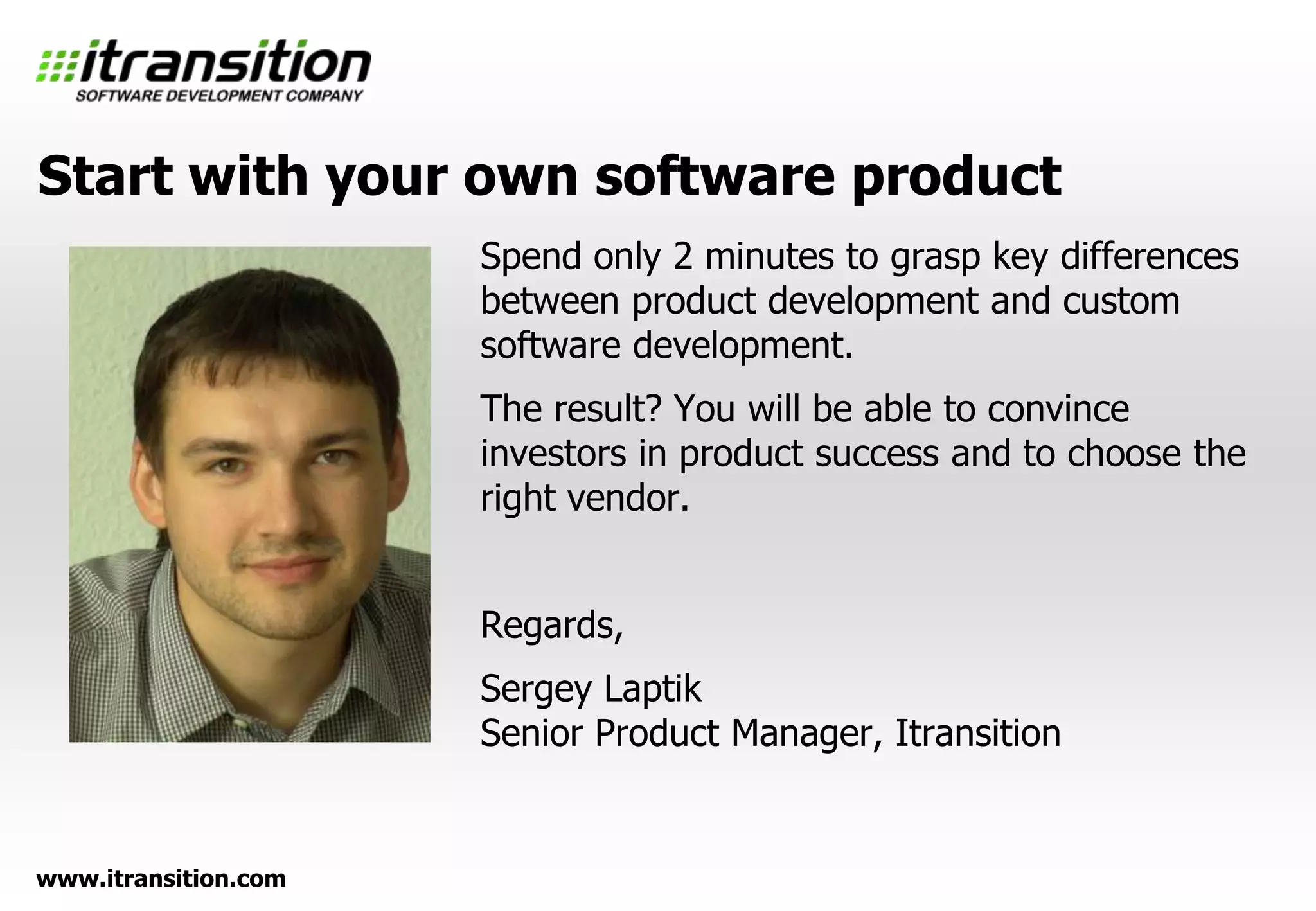 itransition
SOFTWARE DEVELOPMENT COMPANY

Start with your own software product

Spend only 2 minutes to grasp key differences between product development and custom software development.

The result? You will be able to convince investors in product success and to choose the right vendor.

Regards,

Sergey Laptik
Senior Product Manager, Itransition

www.itransition.com